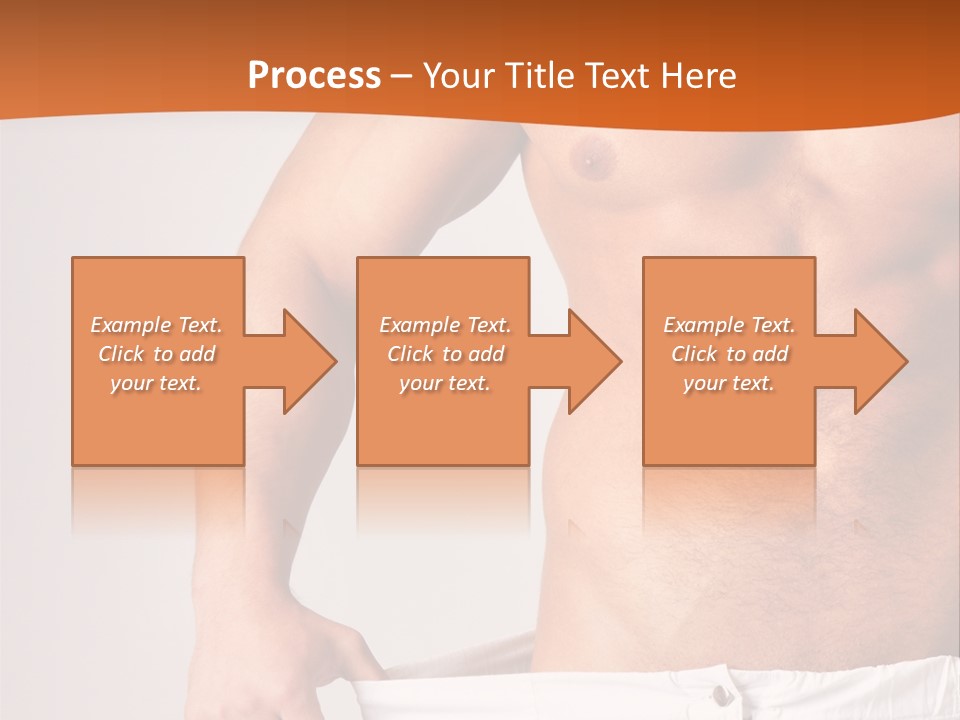 Process – Your Title Text Here

Example Text. Click to add your text.

Example Text. Click to add your text.

Example Text. Click to add your text.